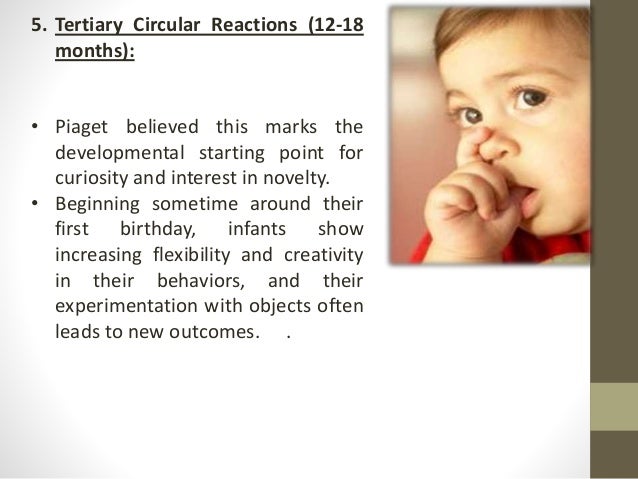 5. Tertiary Circular Reactions (12-18 months):

• Piaget believed this marks the developmental starting point for curiosity and interest in novelty.
• Beginning sometime around their first birthday, infants show increasing flexibility and creativity in their behaviors, and their experimentation with objects often leads to new outcomes. .